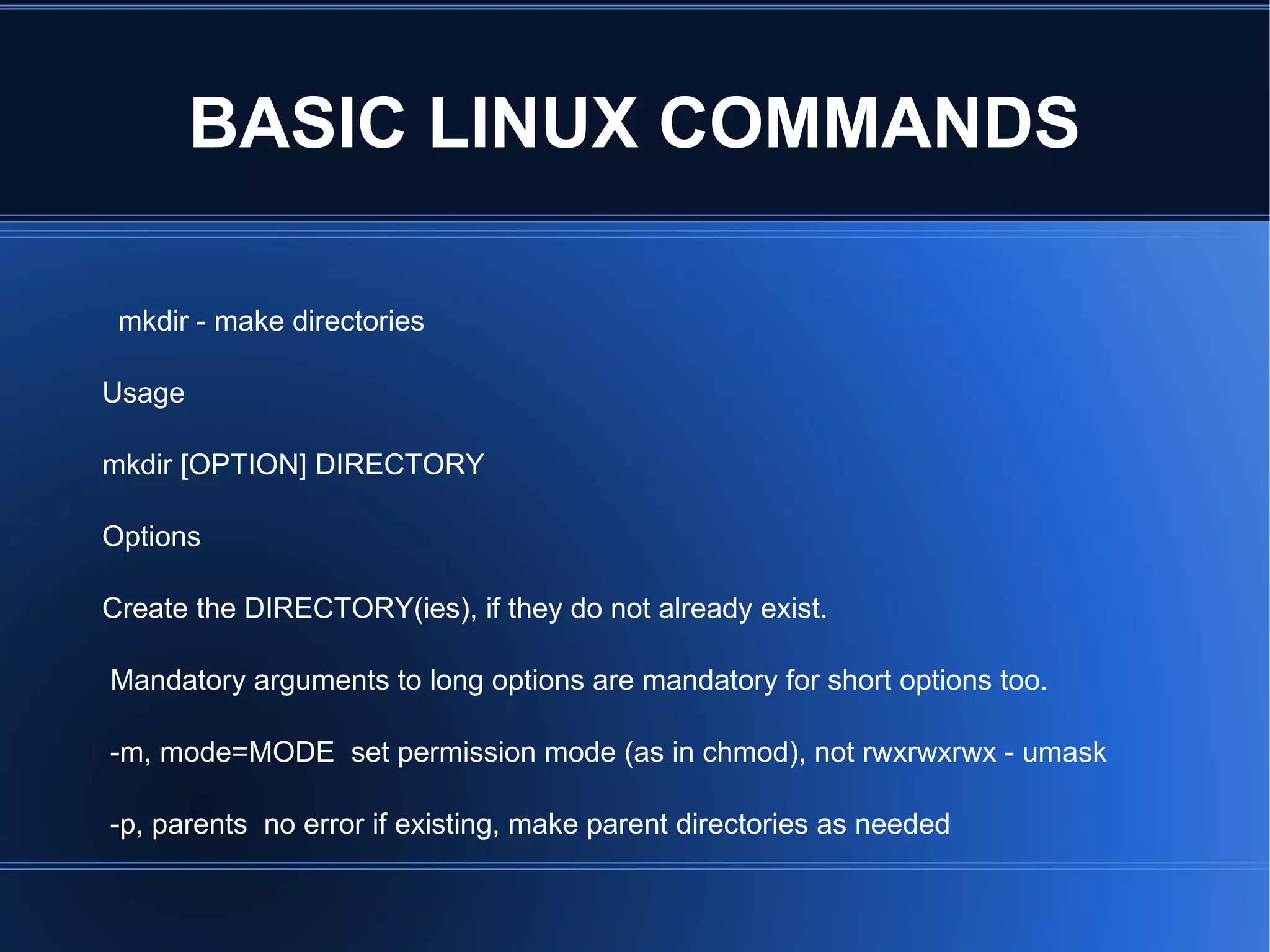 BASIC LINUX COMMANDS

mkdir - make directories

Usage

mkdir [OPTION] DIRECTORY

Options

Create the DIRECTORY(ies), if they do not already exist.

Mandatory arguments to long options are mandatory for short options too.

-m, mode=MODE  set permission mode (as in chmod), not rwxrwxrwx - umask

-p, parents  no error if existing, make parent directories as needed